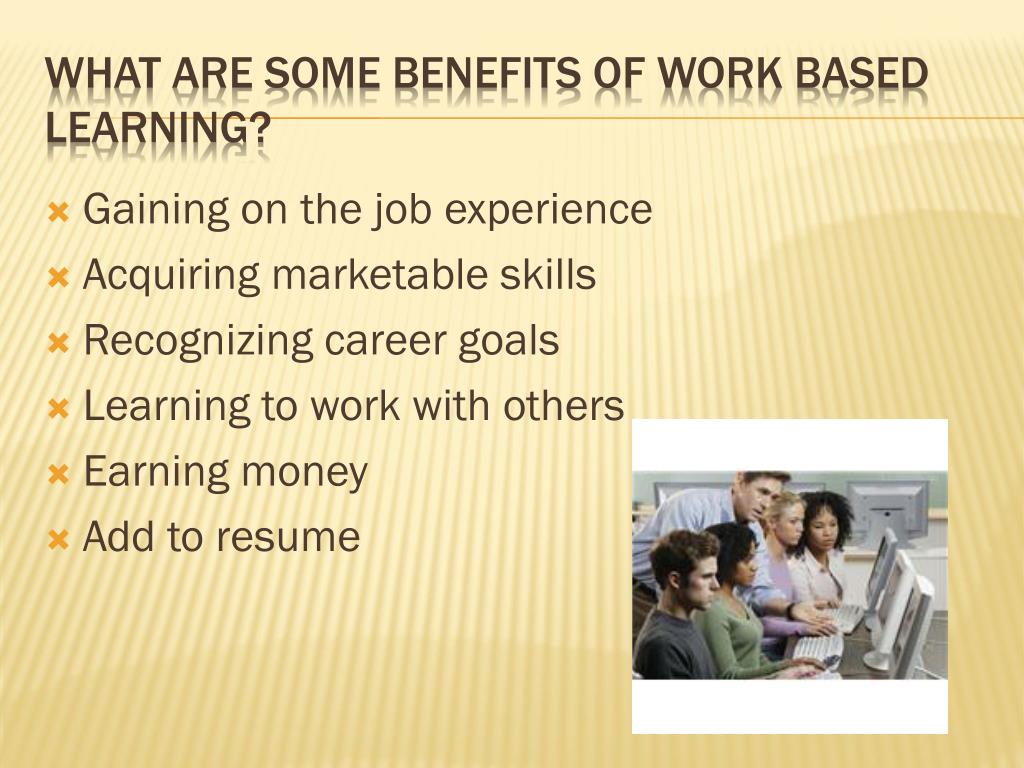 WHAT ARE SOME BENEFITS OF WORK BASED LEARNING?

Gaining on the job experience
Acquiring marketable skills
Recognizing career goals
Learning to work with others
Earning money
Add to resume